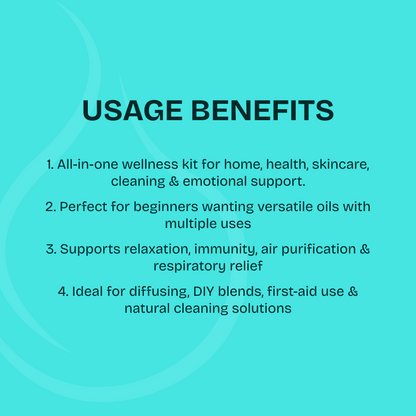 USAGE BENEFITS

1. All-in-one wellness kit for home, health, skincare, cleaning & emotional support.

2. Perfect for beginners wanting versatile oils with multiple uses

3. Supports relaxation, immunity, air purification & respiratory relief

4. Ideal for diffusing, DIY blends, first-aid use & natural cleaning solutions